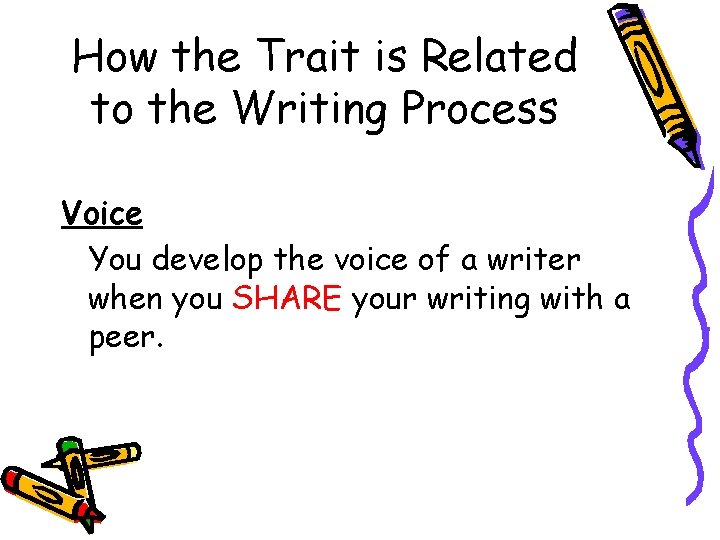 How the Trait is Related to the Writing Process

Voice

You develop the voice of a writer when you SHARE your writing with a peer.